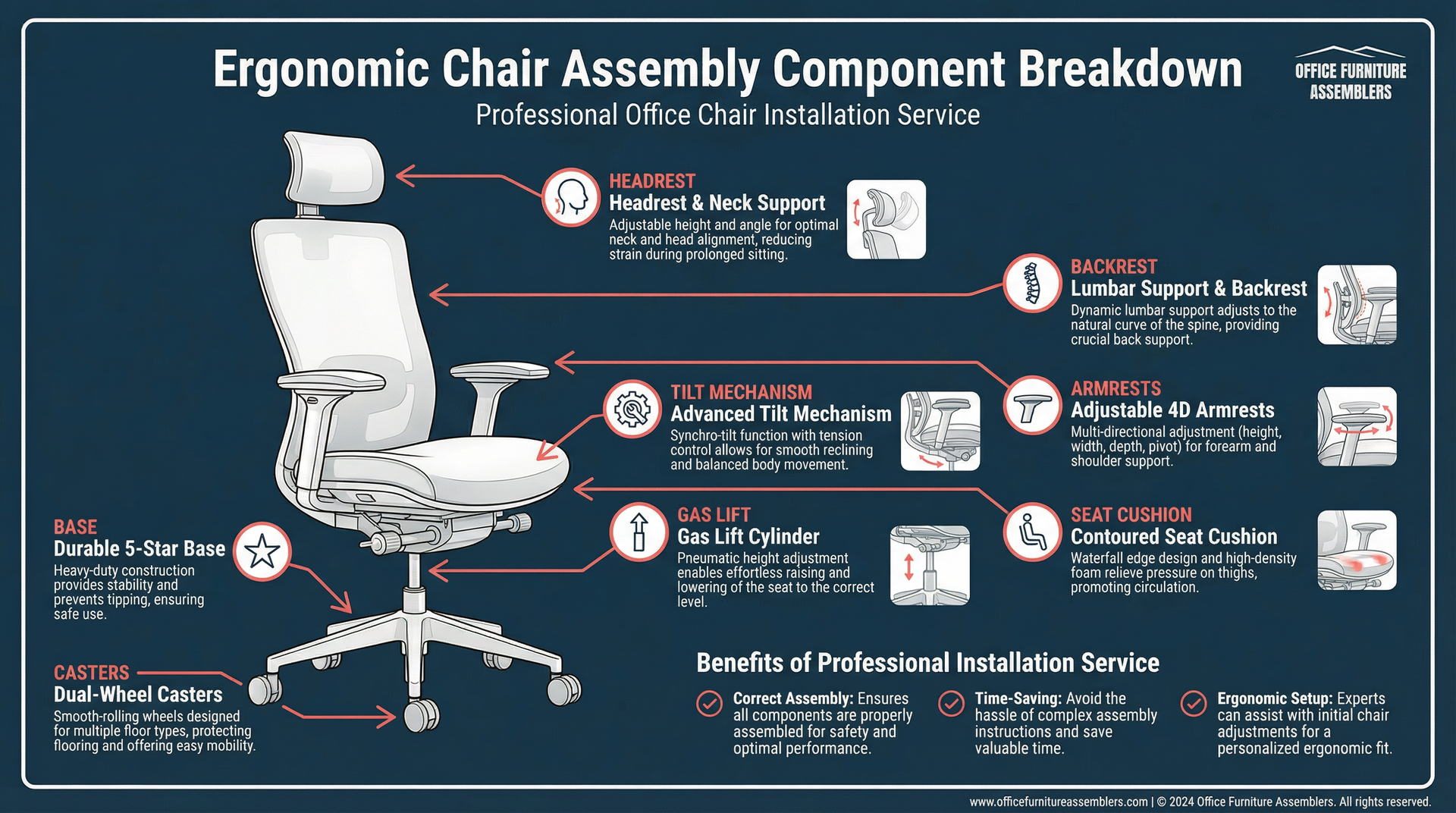 Ergonomic Chair Assembly Component Breakdown

Professional Office Chair Installation Service

OFFICE FURNITURE ASSEMBLERS

HEADREST
Headrest & Neck Support
Adjustable height and angle for optimal neck and head alignment, reducing strain during prolonged sitting.

BACKREST
Lumbar Support & Backrest
Dynamic lumbar support adjusts to the natural curve of the spine, providing crucial back support.

TILT MECHANISM
Advanced Tilt Mechanism
Synchro-tilt function with tension control allows for smooth reclining and balanced body movement.

ARMRESTS
Adjustable 4D Armrests
Multi-directional adjustment (height, width, depth, pivot) for forearm and shoulder support.

GAS LIFT
Gas Lift Cylinder
Pneumatic height adjustment enables effortless raising and lowering of the seat to the correct level.

SEAT CUSHION
Contoured Seat Cushion
Waterfall edge design and high-density foam relieve pressure on thighs, promoting circulation.

BASE
Durable 5-Star Base
Heavy-duty construction provides stability and prevents tipping, ensuring safe use.

CASTERS
Dual-Wheel Casters
Smooth-rolling wheels designed for multiple floor types, protecting flooring and offering easy mobility.

Benefits of Professional Installation Service

Correct Assembly: Ensures all components are properly assembled for safety and optimal performance.

Time-Saving: Avoid the hassle of complex assembly instructions and save valuable time.

Ergonomic Setup: Experts can assist with initial chair adjustments for a personalized ergonomic fit.

www.officefurnitureassemblers.com | © 2024 Office Furniture Assemblers. All rights reserved.